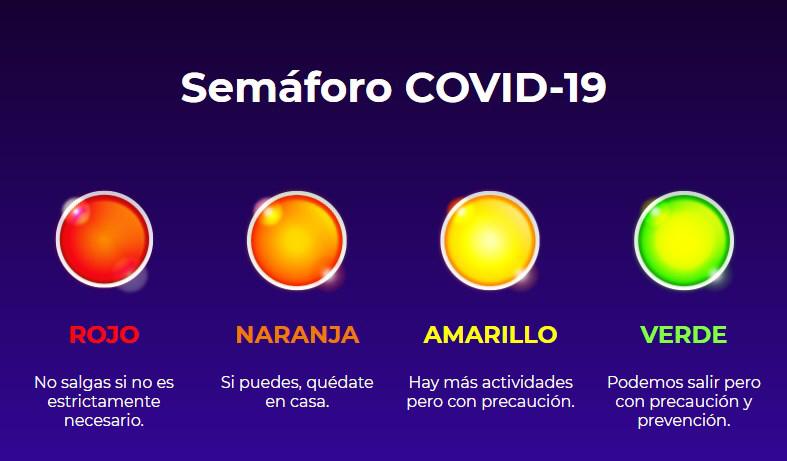 Semáforo COVID-19

ROJO

No salgas si no es estrictamente necesario.

NARANJA

Si puedes, quédate en casa.

AMARILLO

Hay más actividades pero con precaución.

VERDE

Podemos salir pero con precaución y prevención.